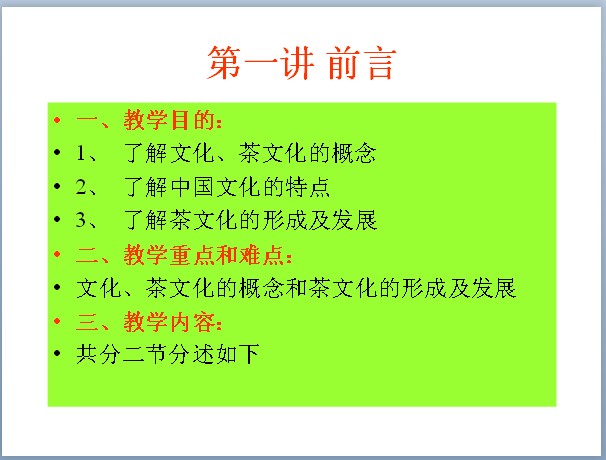 第一讲 前言

• 一、教学目的：
• 1、 了解文化、茶文化的概念
• 2、 了解中国文化的特点
• 3、 了解茶文化的形成及发展
• 二、教学重点和难点：
• 文化、茶文化的概念和茶文化的形成及发展
• 三、教学内容：
• 共分二节分述如下